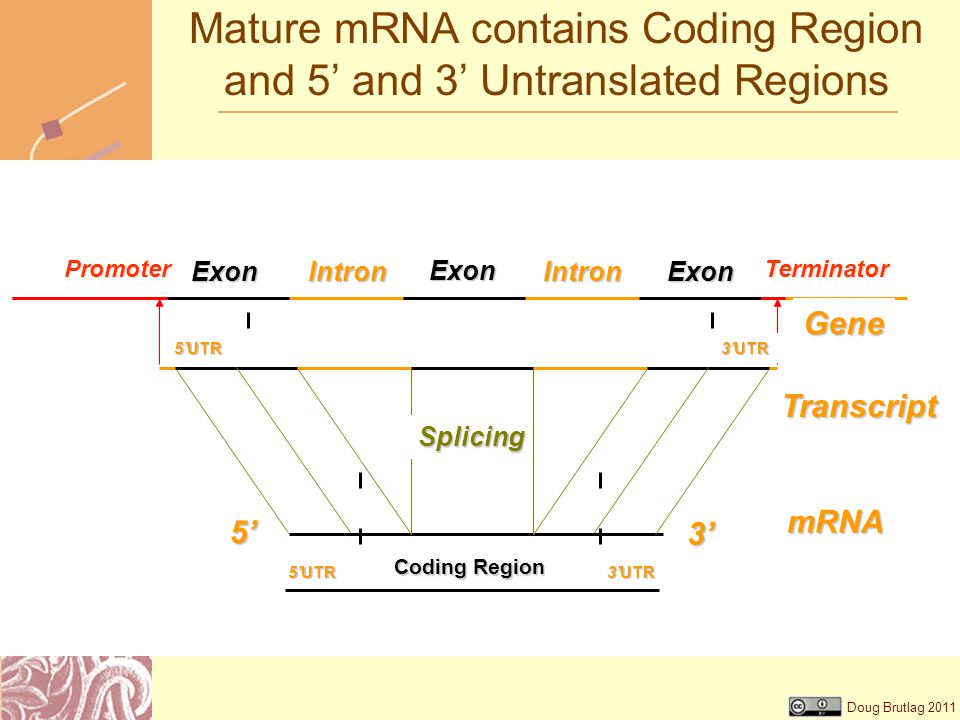 Mature mRNA contains Coding Region and 5’ and 3’ Untranslated Regions

Promoter Exon Intron Exon Intron Exon Terminator

Gene

5’UTR 3’UTR

Transcript

Splicing

5’ 3’ mRNA

5’UTR Coding Region 3’UTR

Doug Brutlag 2011